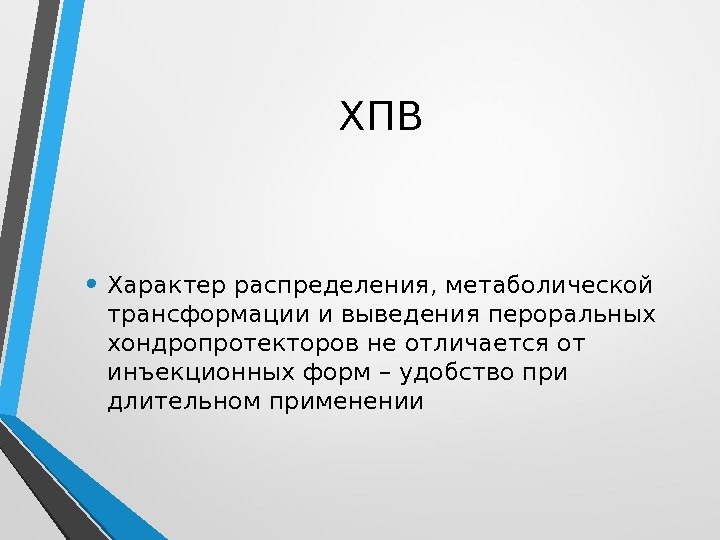 ХПВ

• Характер распределения, метаболической трансформации и выведения пероральных хондропротекторов не отличается от инъекционных форм – удобство при длительном применении